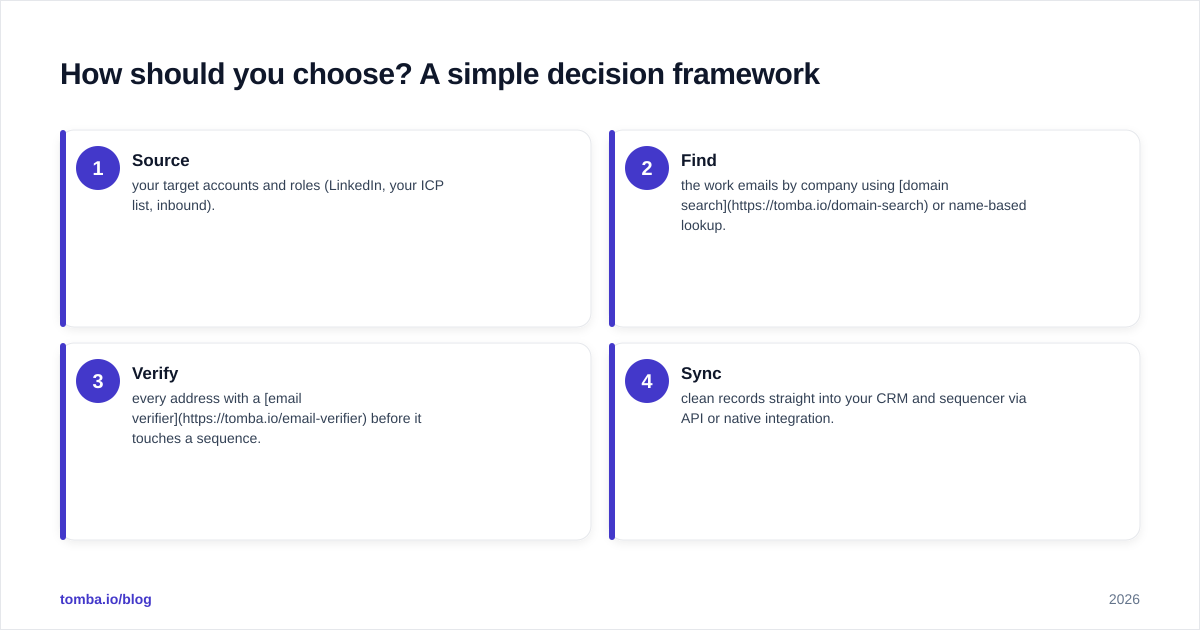 How should you choose? A simple decision framework

1
Source
your target accounts and roles (LinkedIn, your ICP list, inbound).

2
Find
the work emails by company using [domain search](https://tomba.io/domain-search) or name-based lookup.

3
Verify
every address with a [email verifier](https://tomba.io/email-verifier) before it touches a sequence.

4
Sync
clean records straight into your CRM and sequencer via API or native integration.

tomba.io/blog

2026